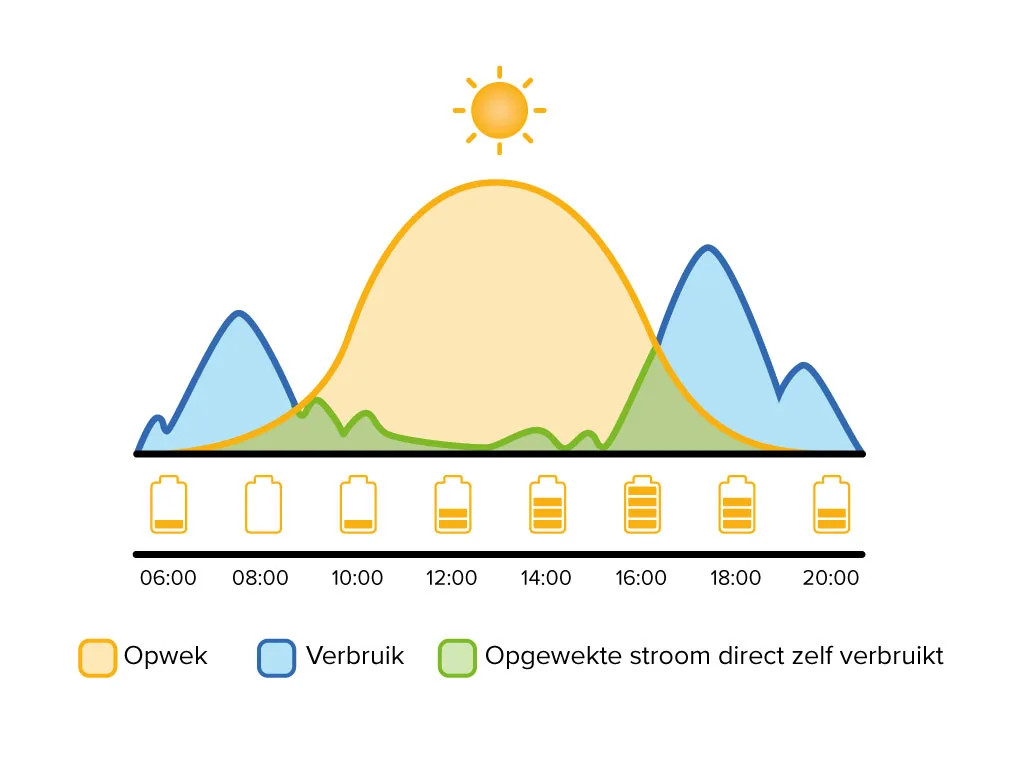 06:00 08:00 10:00 12:00 14:00 16:00 18:00 20:00

Opwek
Verbruik
Opgewekte stroom direct zelf verbruikt